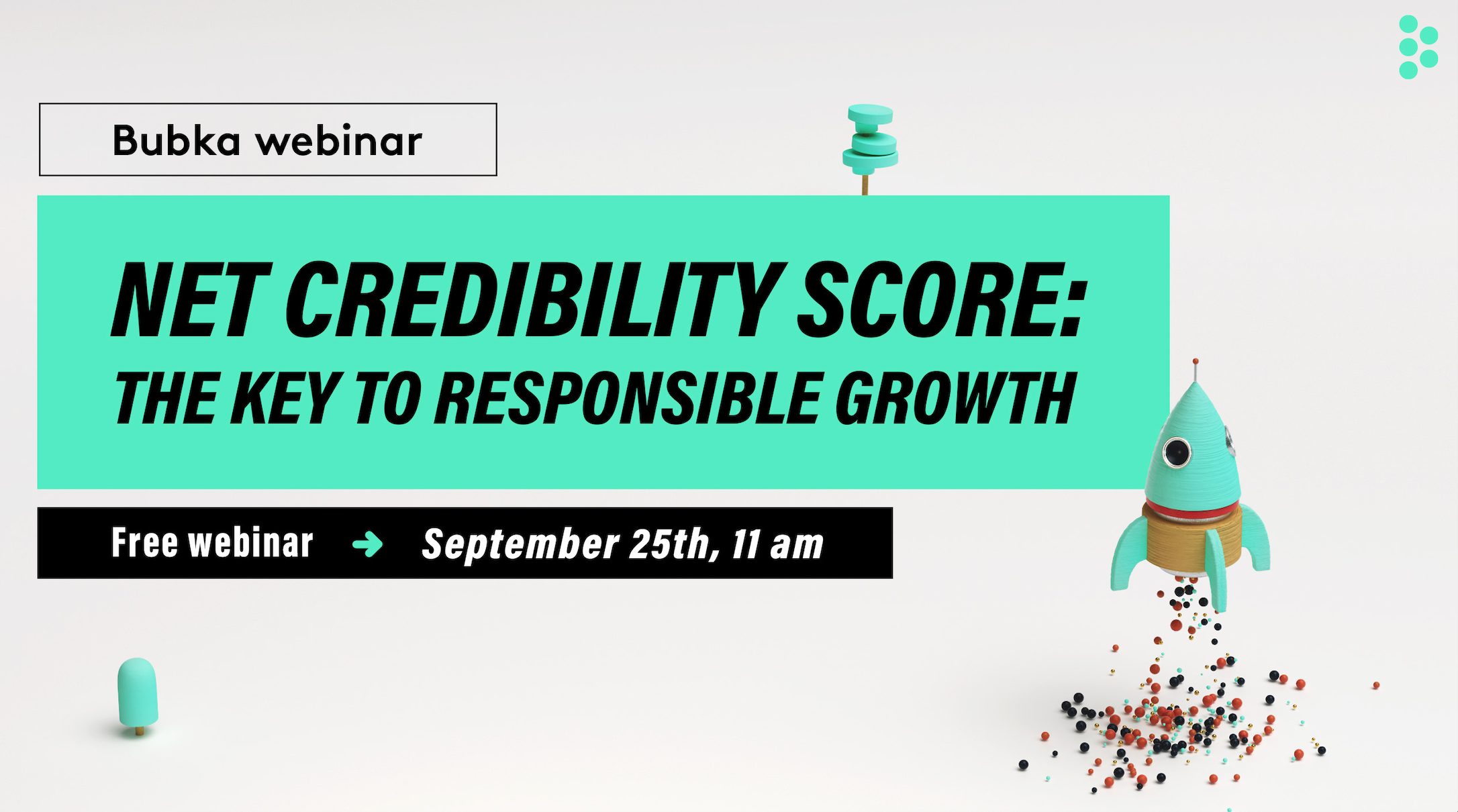 Bubka webinar

NET CREDIBILITY SCORE: THE KEY TO RESPONSIBLE GROWTH

Free webinar → September 25th, 11 am